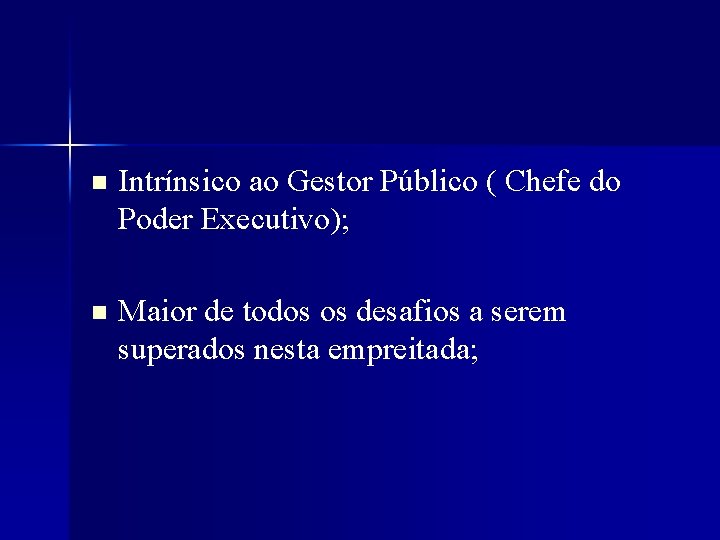 ■ Intrínsico ao Gestor Público ( Chefe do Poder Executivo);

■ Maior de todos os desafios a serem superados nesta empreitada;